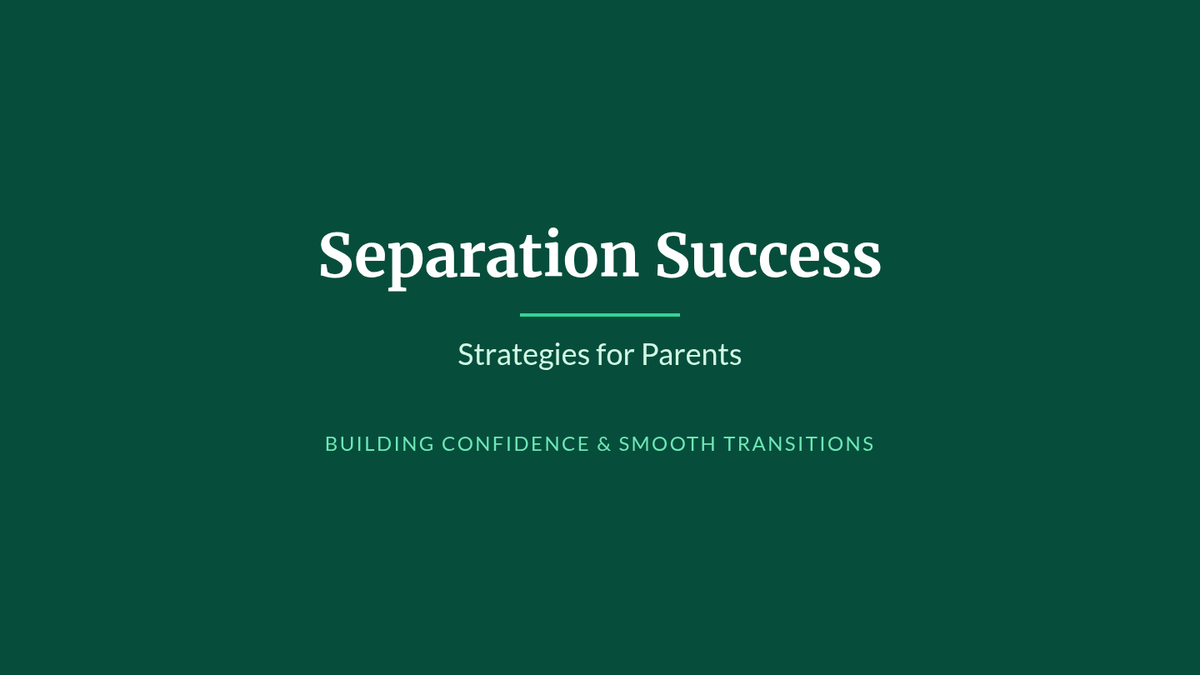 Separation Success

Strategies for Parents

BUILDING CONFIDENCE & SMOOTH TRANSITIONS